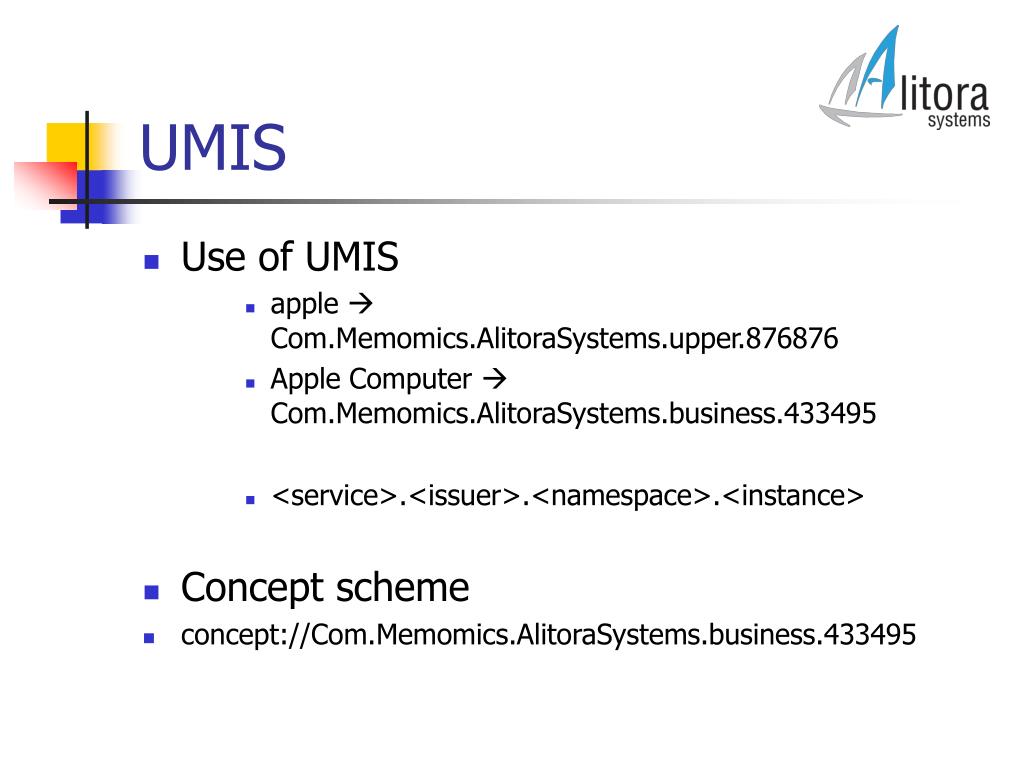 Alitora systems

UMIS

Use of UMIS

apple → Com.Memomics.AlitoraSystems.upper.876876

Apple Computer → Com.Memomics.AlitoraSystems.business.433495

<service>.<issuer>.<namespace>.<instance>

Concept scheme

concept://Com.Memomics.AlitoraSystems.business.433495